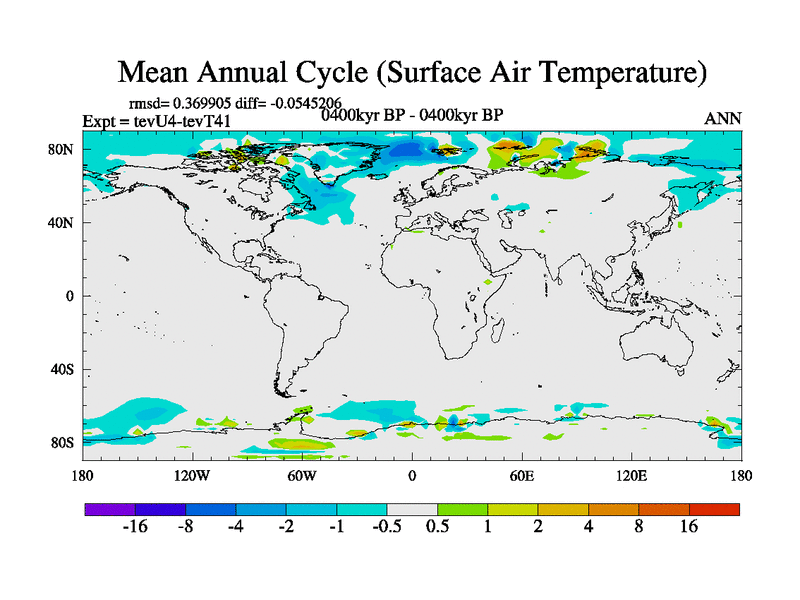 Mean Annual Cycle (Surface Air Temperature)

rmsd= 0.369905 diff= -0.0545206

Expt = tevU4-tevT41

0400kyr BP - 0400kyr BP

ANN

80N

40N

0

40S

80S

180

120W

60W

0

60E

120E

180

-16 -8 -4 -2 -1 -0.5 0.5 1 2 4 8 16